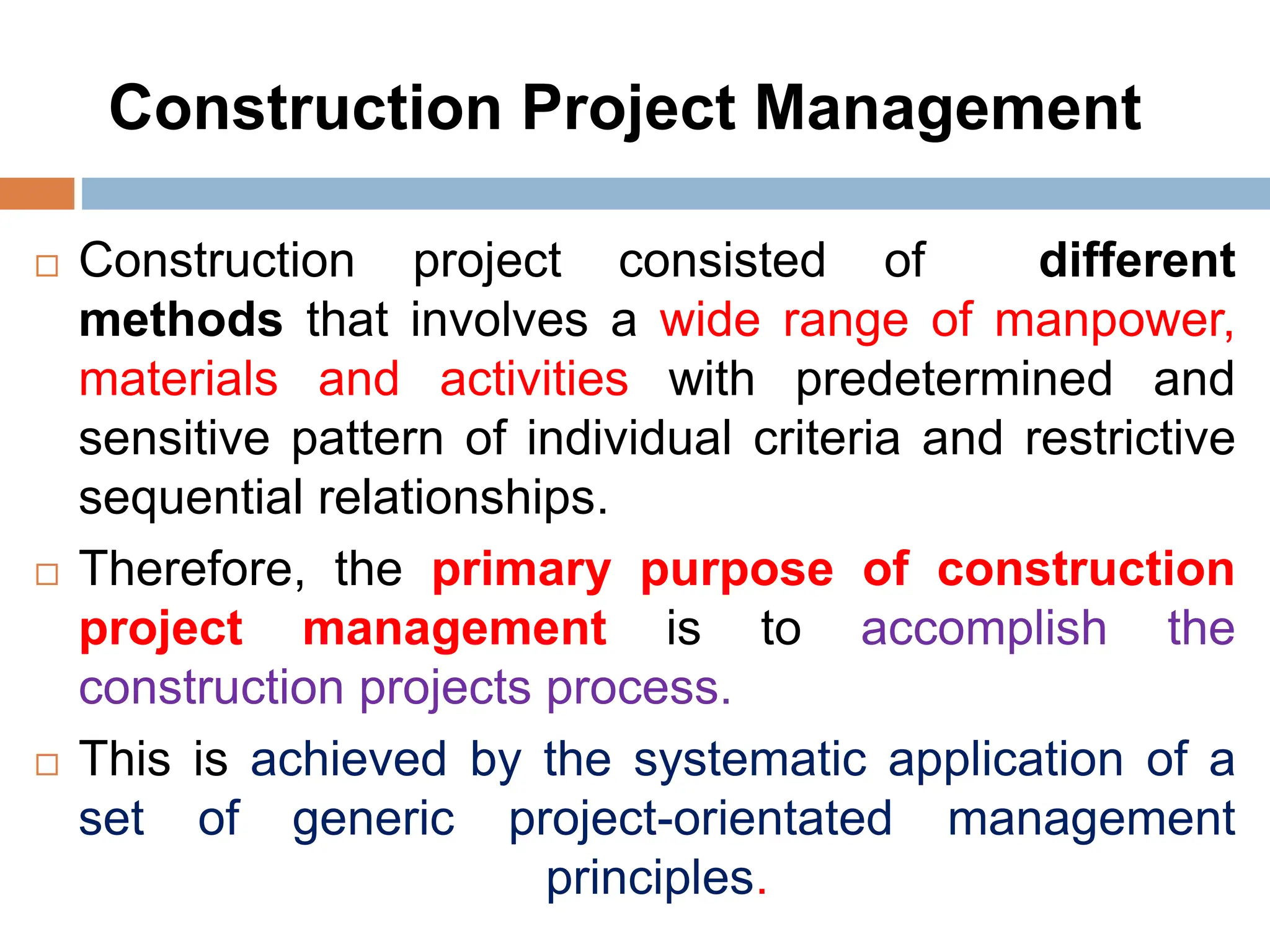 Construction Project Management

□ Construction project consisted of different methods that involves a wide range of manpower, materials and activities with predetermined and sensitive pattern of individual criteria and restrictive sequential relationships.

□ Therefore, the primary purpose of construction project management is to accomplish the construction projects process.

□ This is achieved by the systematic application of a set of generic project-orientated management principles.